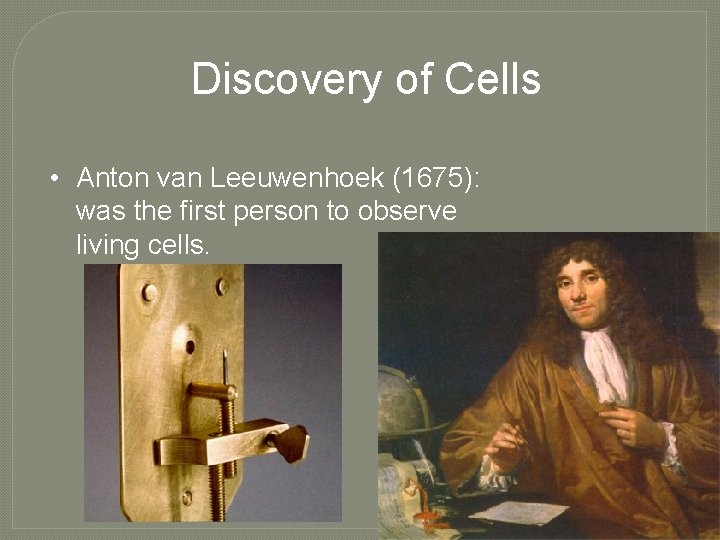 Discovery of Cells

• Anton van Leeuwenhoek (1675): was the first person to observe living cells.